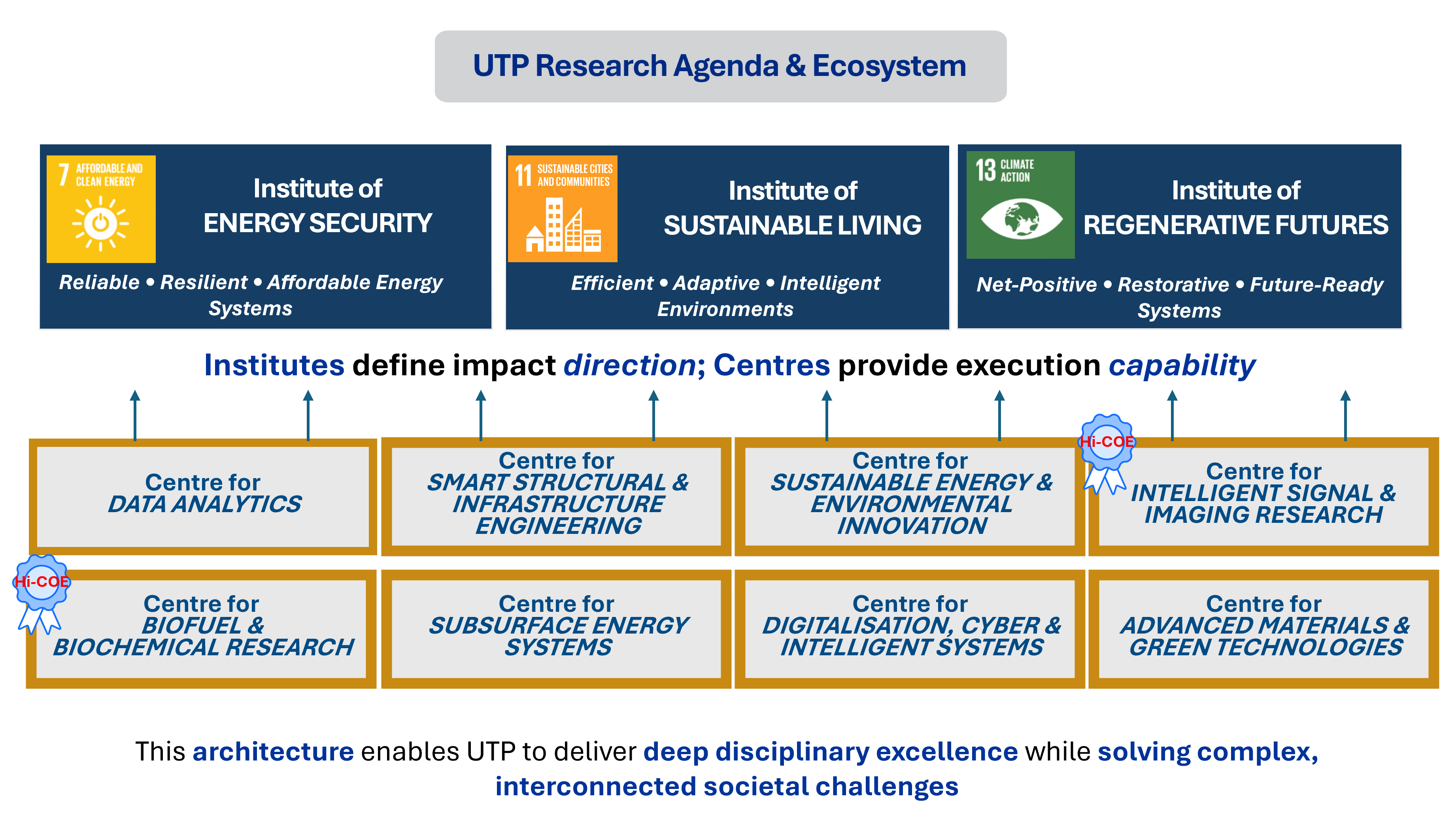 UTP Research Agenda & Ecosystem

7 AFFORDABLE AND CLEAN ENERGY

Institute of ENERGY SECURITY

Reliable • Resilient • Affordable Energy Systems

11 SUSTAINABLE CITIES AND COMMUNITIES

Institute of SUSTAINABLE LIVING

Efficient • Adaptive • Intelligent Environments

13 CLIMATE ACTION

Institute of REGENERATIVE FUTURES

Net-Positive • Restorative • Future-Ready Systems

Institutes define impact direction; Centres provide execution capability

Centre for DATA ANALYTICS

Centre for SMART STRUCTURAL & INFRASTRUCTURE ENGINEERING

Centre for SUSTAINABLE ENERGY & ENVIRONMENTAL INNOVATION

Hi-COE

Centre for INTELLIGENT SIGNAL & IMAGING RESEARCH

Hi-COE

Centre for BIOFUEL & BIOCHEMICAL RESEARCH

Centre for SUBSURFACE ENERGY SYSTEMS

Centre for DIGITALISATION, CYBER & INTELLIGENT SYSTEMS

Centre for ADVANCED MATERIALS & GREEN TECHNOLOGIES

This architecture enables UTP to deliver deep disciplinary excellence while solving complex, interconnected societal challenges